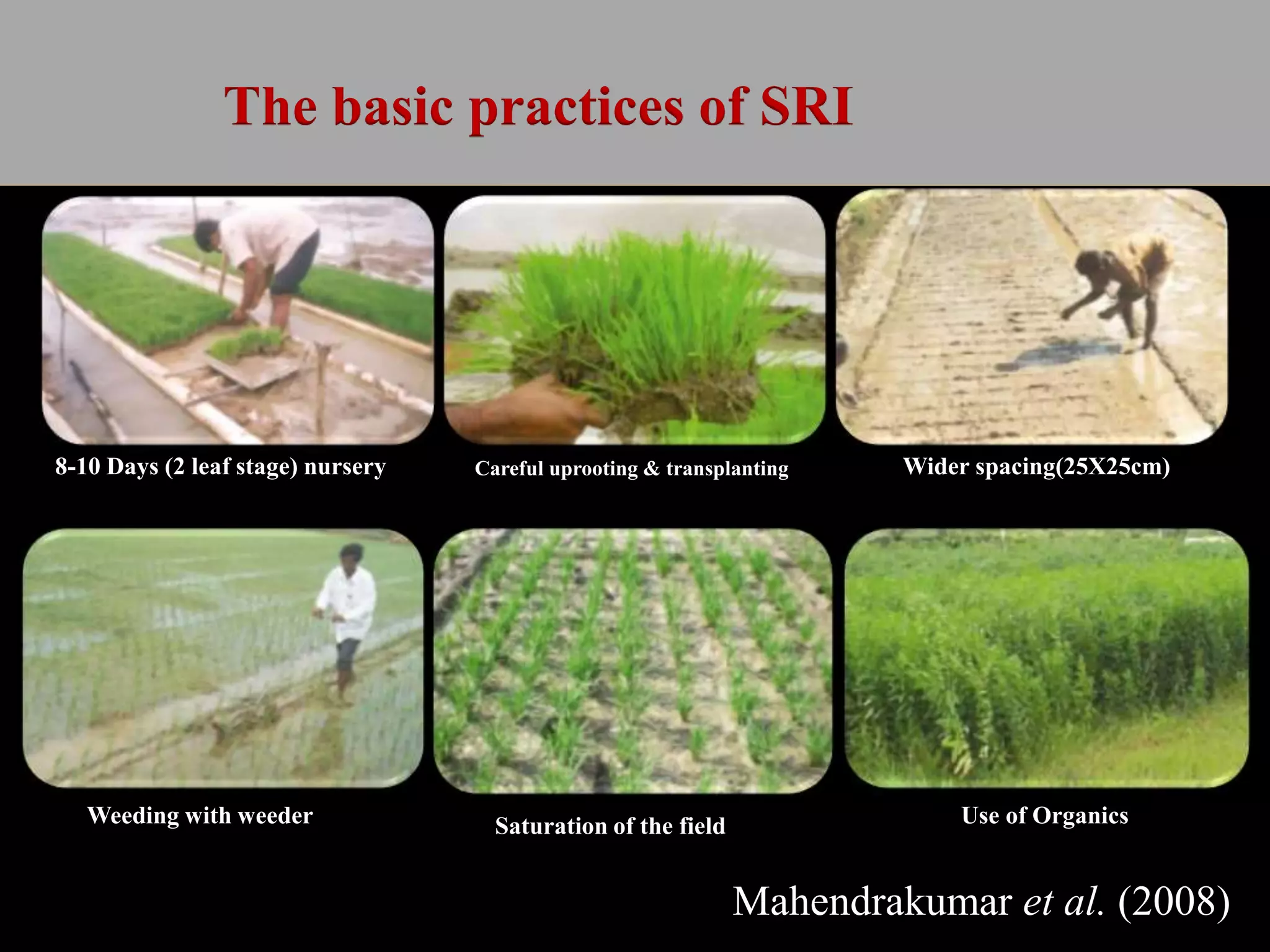 The basic practices of SRI

8-10 Days (2 leaf stage) nursery

Careful uprooting & transplanting

Wider spacing(25X25cm)

Weeding with weeder

Saturation of the field

Use of Organics

Mahendrakumar et al. (2008)